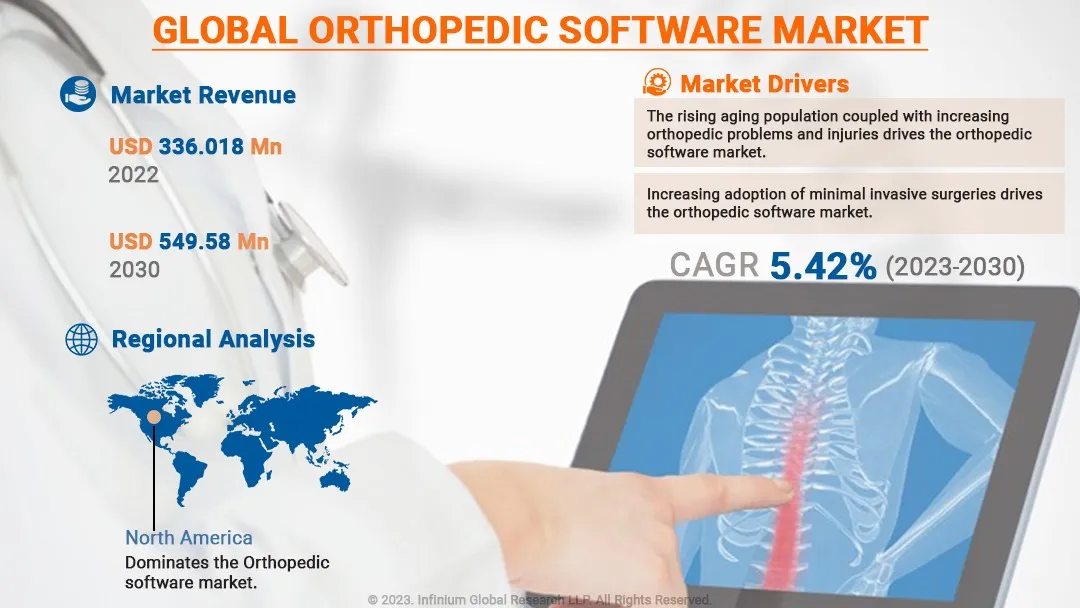 GLOBAL ORTHOPEDIC SOFTWARE MARKET

Market Revenue

USD 336.018 Mn
2022

USD 549.58 Mn
2030

Regional Analysis

North America
Dominates the Orthopedic software market.

Market Drivers

The rising aging population coupled with increasing orthopedic problems and injuries drives the orthopedic software market.

Increasing adoption of minimal invasive surgeries drives the orthopedic software market.

CAGR 5.42% (2023-2030)

© 2023. Infinium Global Research LLP. All Rights Reserved.